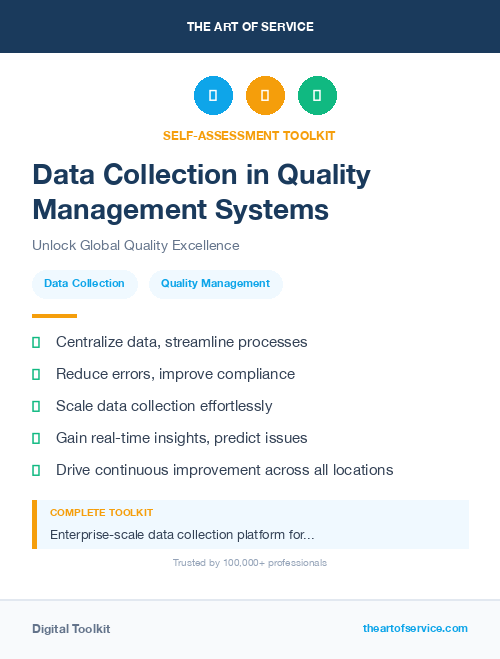 THE ART OF SERVICE

SELF-ASSESSMENT TOOLKIT

Data Collection in Quality Management Systems

Unlock Global Quality Excellence

Data Collection

Quality Management

Centralize data, streamline processes

Reduce errors, improve compliance

Scale data collection effortlessly

Gain real-time insights, predict issues

Drive continuous improvement across all locations

COMPLETE TOOLKIT

Enterprise-scale data collection platform for...

Trusted by 100,000+ professionals

Digital Toolkit

theartofservice.com